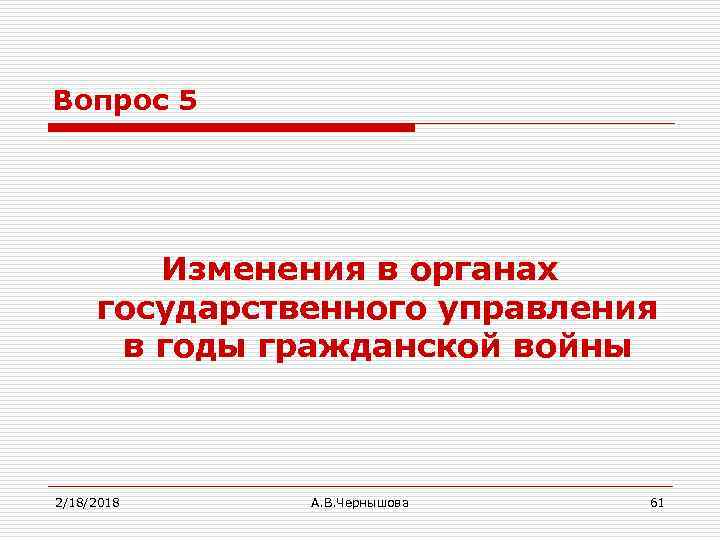 Вопрос 5

Изменения в органах государственного управления в годы гражданской войны

2/18/2018 А.В.Чернышова 61